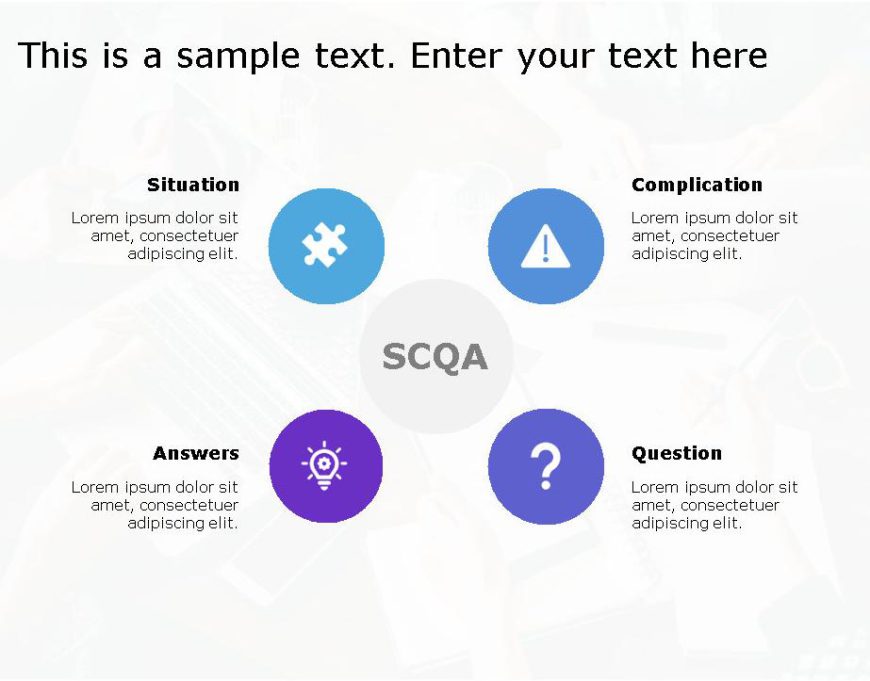 This is a sample text. Enter your text here

Situation

Lorem ipsum dolor sit amet, consectetuer adipiscing elit.

Complication

Lorem ipsum dolor sit amet, consectetuer adipiscing elit.

SCQA

Answers

Lorem ipsum dolor sit amet, consectetuer adipiscing elit.

Question

Lorem ipsum dolor sit amet, consectetuer adipiscing elit.